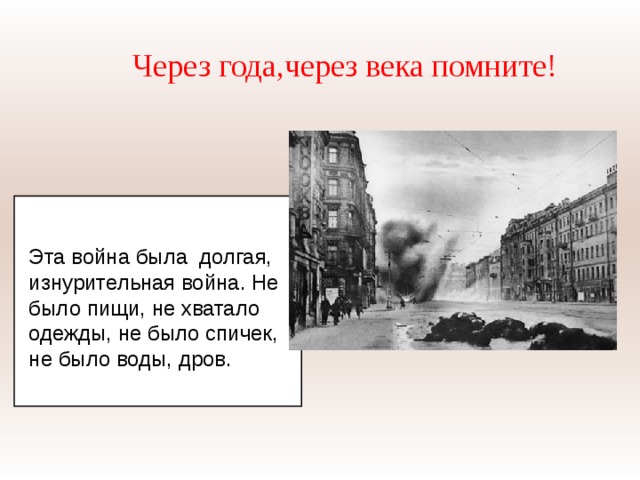 Через года,через века помните!

Эта война была  долгая, изнурительная война. Не было пищи, не хватало одежды, не было спичек, не было воды, дров.